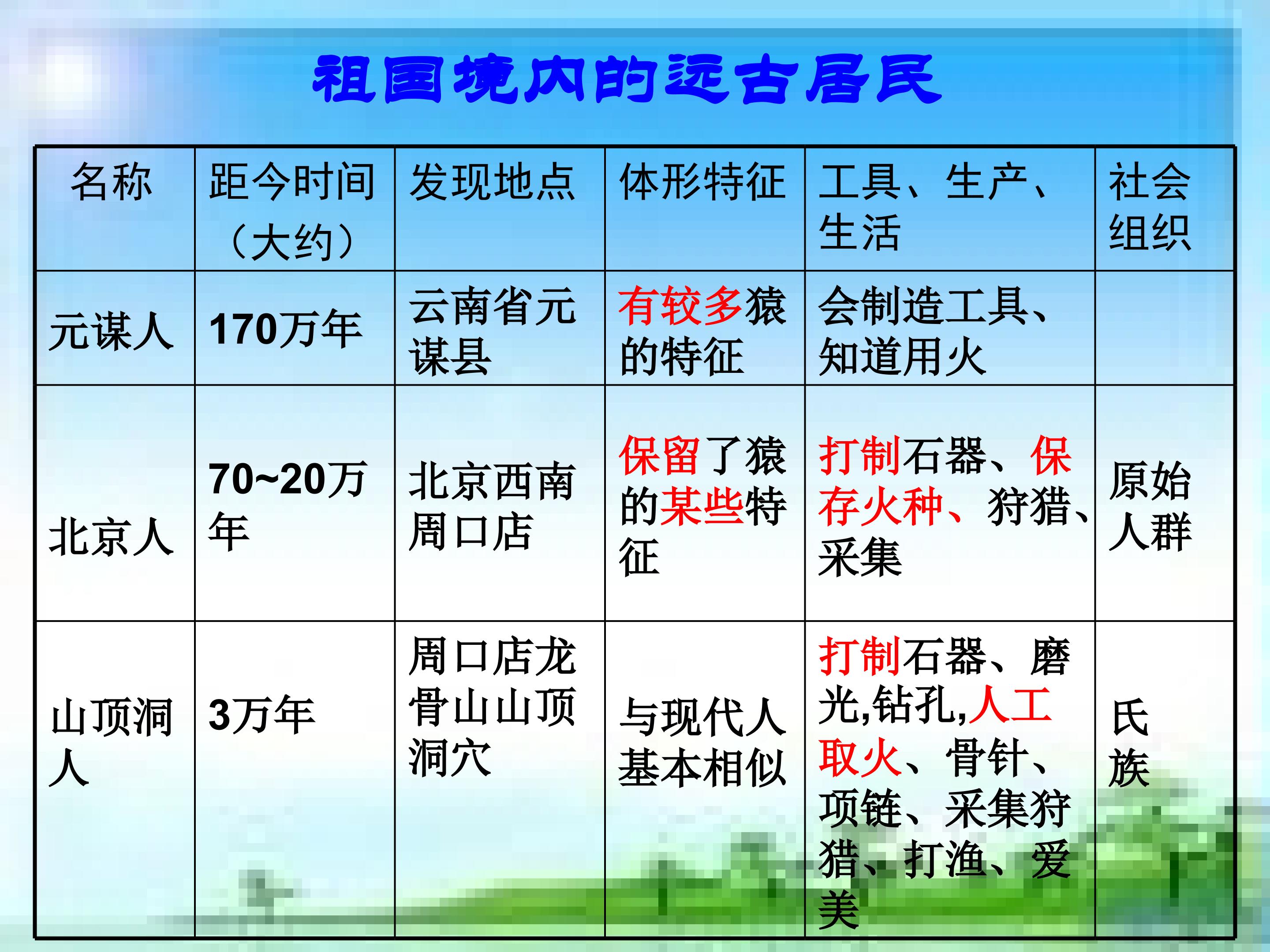 祖国境内的远古居民

| 名称 | 距今时间（大约） | 发现地点 | 体形特征 | 工具、生产、生活 | 社会组织 |
|---|---|---|---|---|---|
| 元谋人 | 170万年 | 云南省元谋县 | 有较多猿的特征 | 会制造工具、知道用火 | |
| 北京人 | 70~20万年 | 北京西南周口店 | 保留了猿的某些特征 | 打制石器、保存火种、狩猎、采集 | 原始人群 |
| 山顶洞人 | 3万年 | 周口店龙骨山山顶洞穴 | 与现代人基本相似 | 打制石器、磨光,钻孔,人工取火、骨针、项链、采集狩猎、打渔、爱美 | 氏族 |